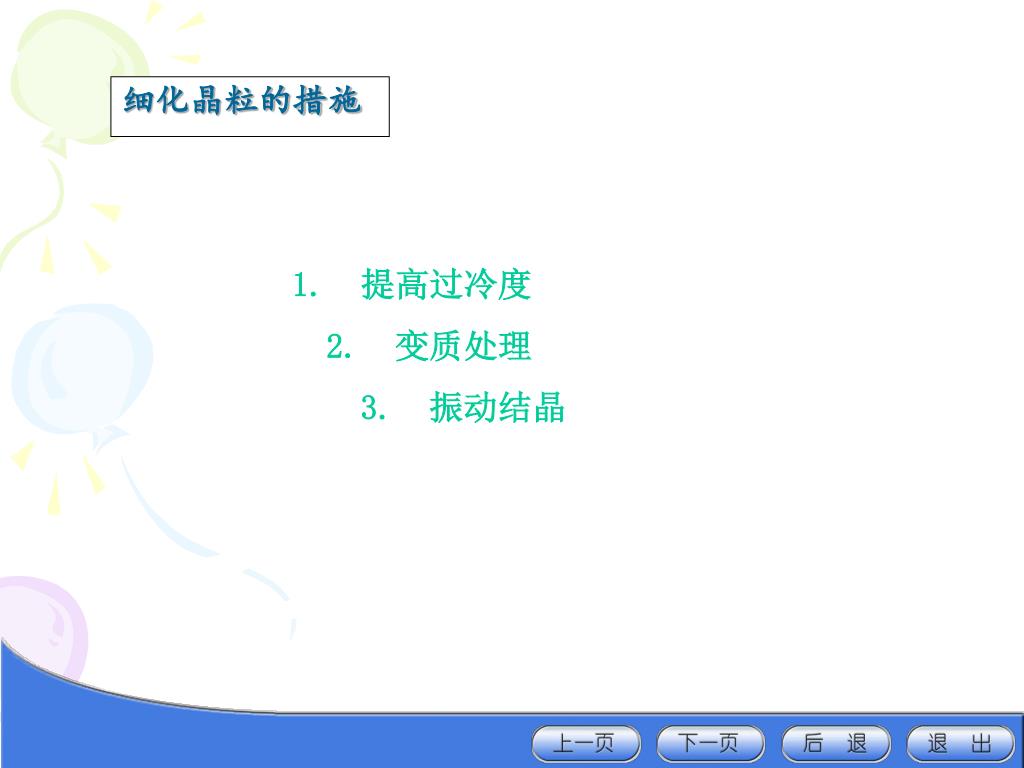 细化晶粒的措施

1. 提高过冷度

2. 变质处理

3. 振动结晶

上一页 下一页 后 退 退 出